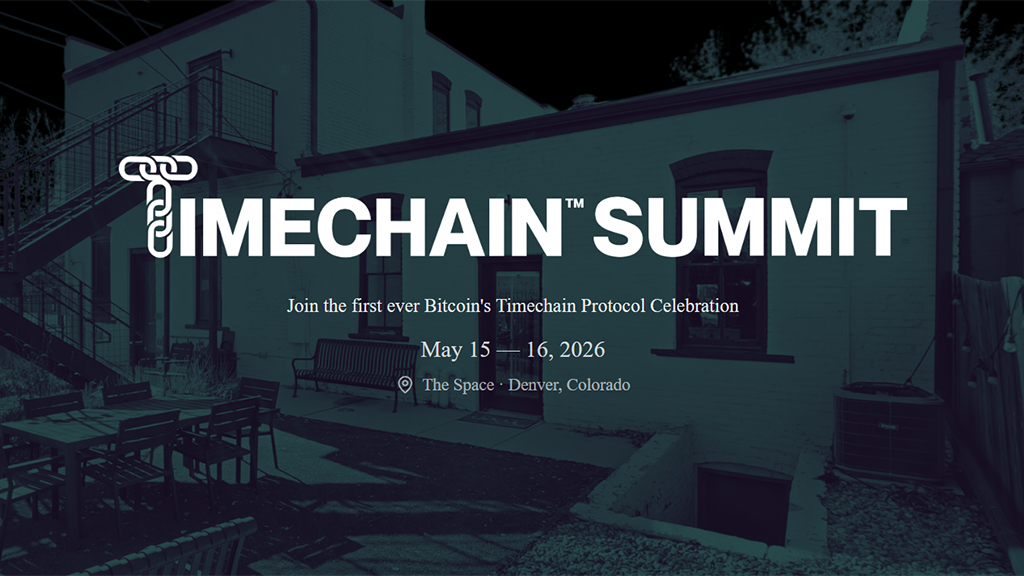 TIMECHAIN™ SUMMIT

Join the first ever Bitcoin's Timechain Protocol Celebration

May 15 — 16, 2026

The Space · Denver, Colorado